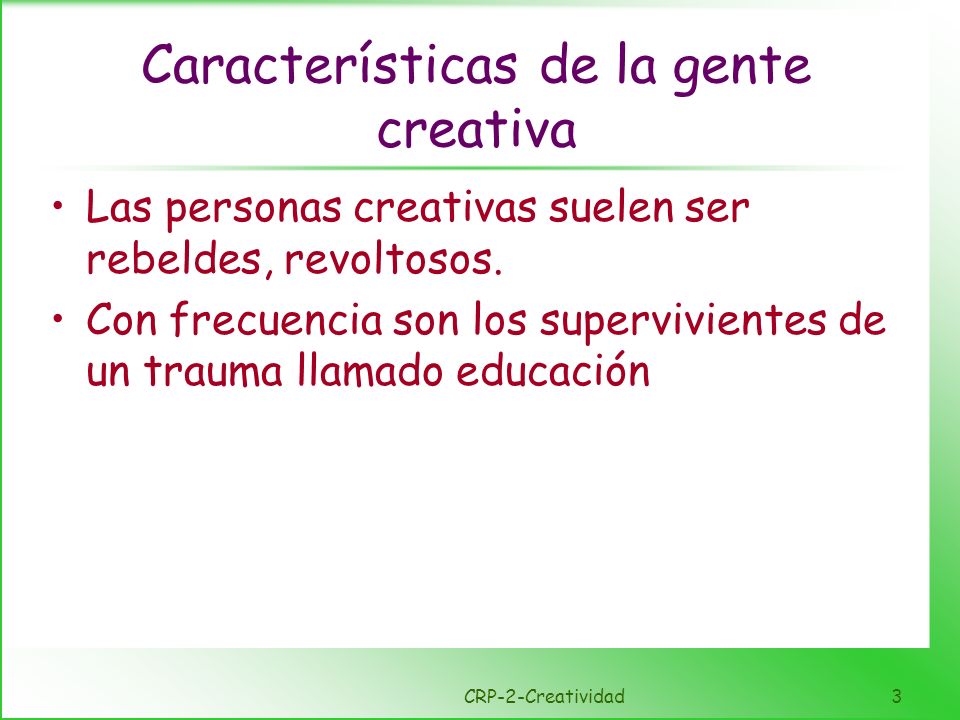 Características de la gente creativa

• Las personas creativas suelen ser rebeldes, revoltosos.

• Con frecuencia son los supervivientes de un trauma llamado educación

CRP-2-Creatividad

3